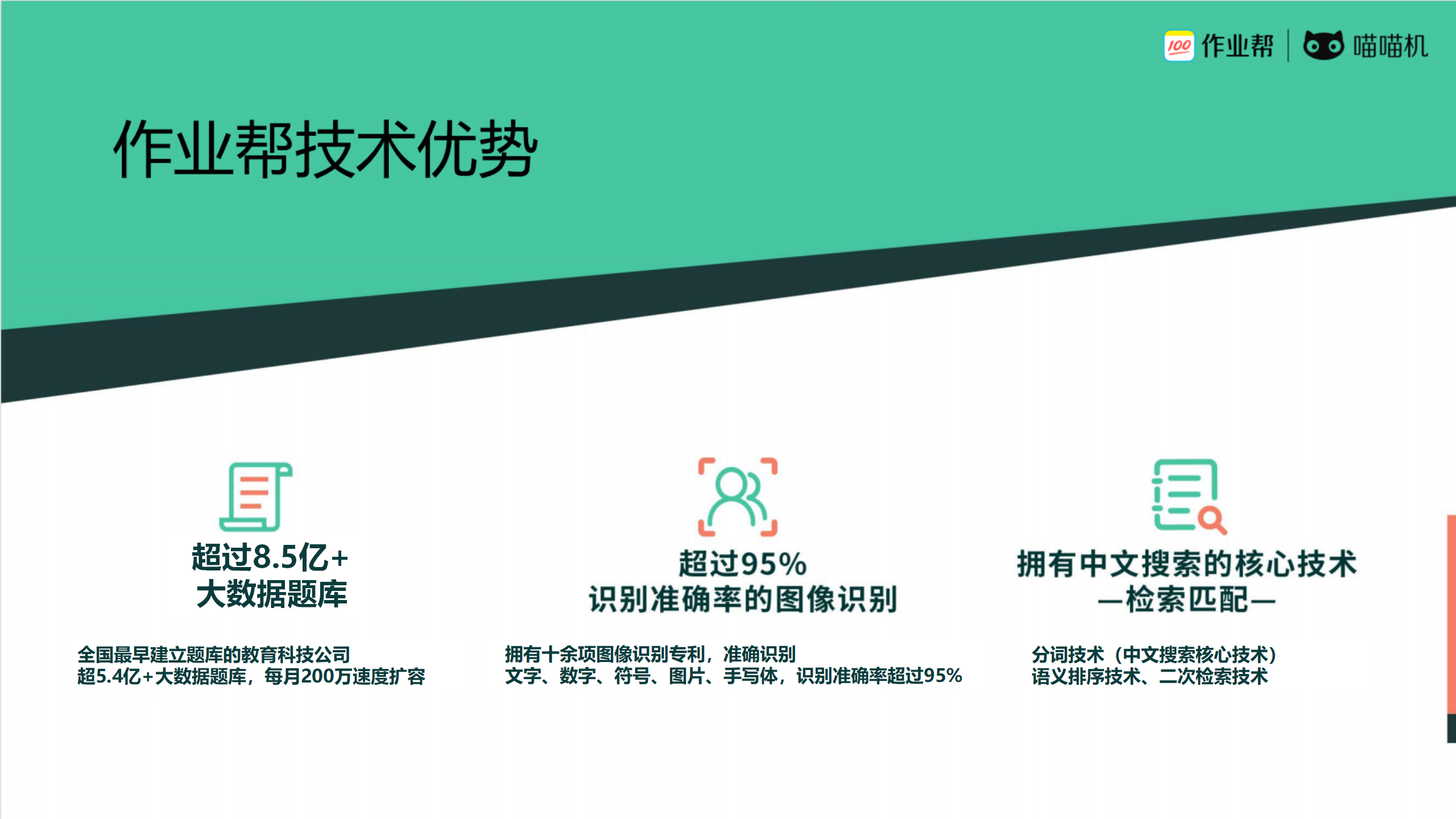 100 作业帮 | 喵喵机

作业帮技术优势

超过8.5亿+
大数据题库

全国最早建立题库的教育科技公司
超5.4亿+大数据题库，每月200万速度扩容

超过95%
识别准确率的图像识别

拥有十余项图像识别专利，准确识别
文字、数字、符号、图片、手写体，识别准确率超过95%

拥有中文搜索的核心技术
—检索匹配—

分词技术（中文搜索核心技术）
语义排序技术、二次检索技术